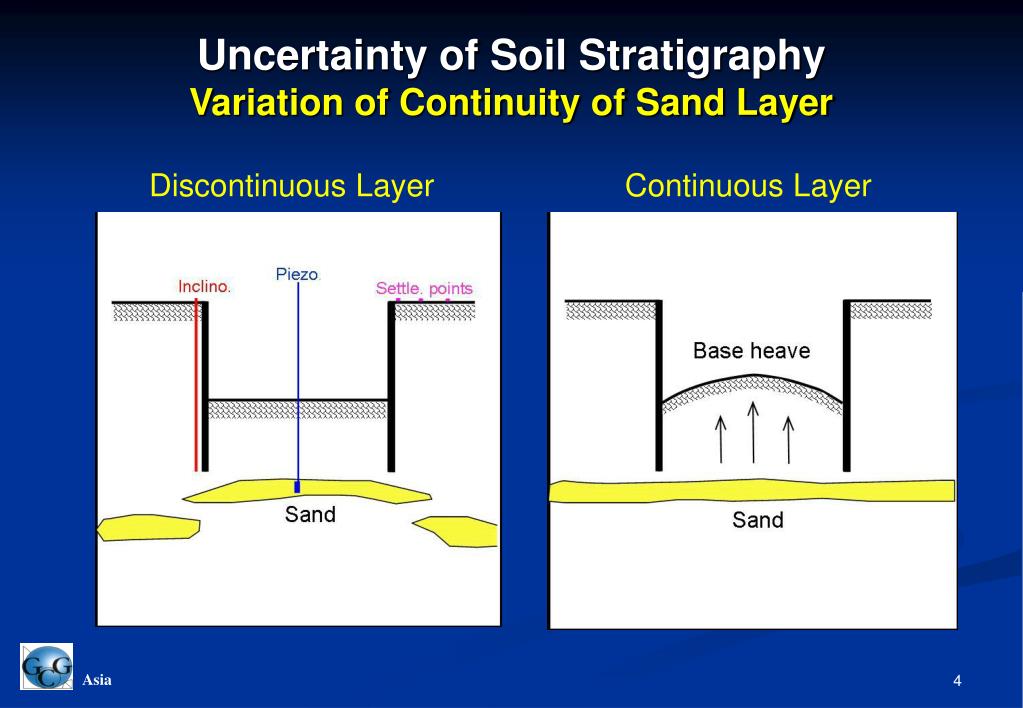 Uncertainty of Soil Stratigraphy
Variation of Continuity of Sand Layer

Discontinuous Layer

Inclino.

Piezo.

Settle. points

Sand

Continuous Layer

Base heave

Sand

GCG

Asia

4